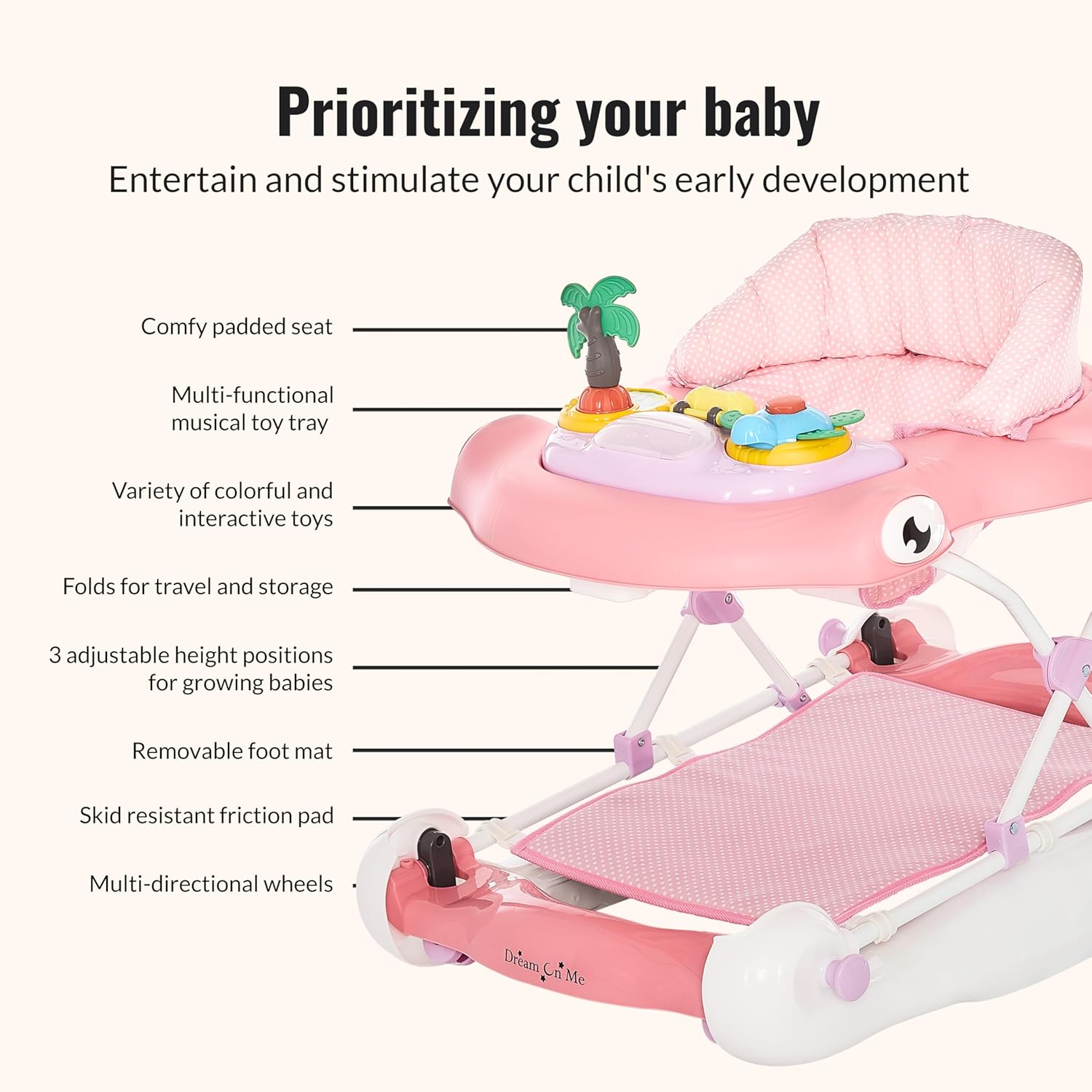 Prioritizing your baby

Entertain and stimulate your child's early development

Comfy padded seat

Multi-functional musical toy tray

Variety of colorful and interactive toys

Folds for travel and storage

3 adjustable height positions for growing babies

Removable foot mat

Skid resistant friction pad

Multi-directional wheels

Dream On Me